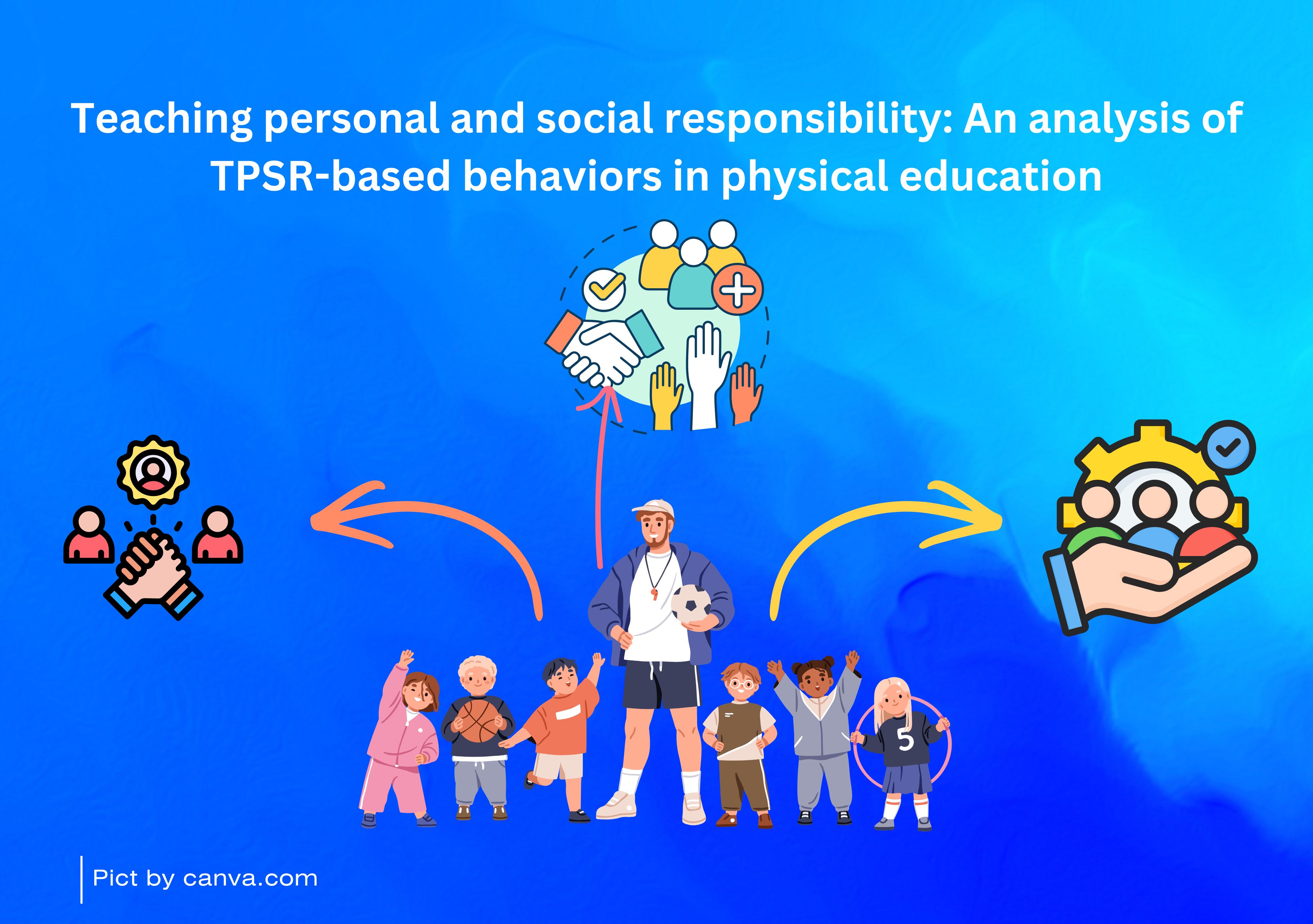 Teaching personal and social responsibility: An analysis of TPSR-based behaviors in physical education

5

Pict by canva.com